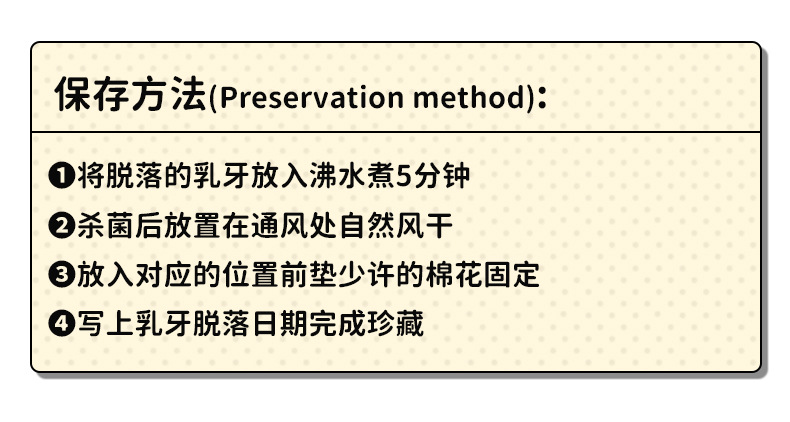 保存方法(Preservation method):

❶将脱落的乳牙放入沸水煮5分钟

❷杀菌后放置在通风处自然风干

❸放入对应的位置前垫少许的棉花固定

❹写上乳牙脱落日期完成珍藏